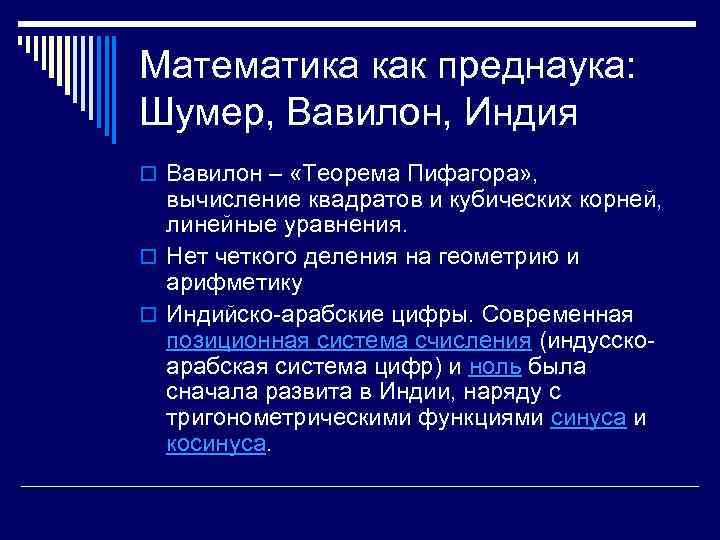 Математика как преднаука: Шумер, Вавилон, Индия

Вавилон – «Теорема Пифагора», вычисление квадратов и кубических корней, линейные уравнения.

Нет четкого деления на геометрию и арифметику

Индийско-арабские цифры. Современная позиционная система счисления (индусско-арабская система цифр) и ноль была сначала развита в Индии, наряду с тригонометрическими функциями синуса и косинуса.